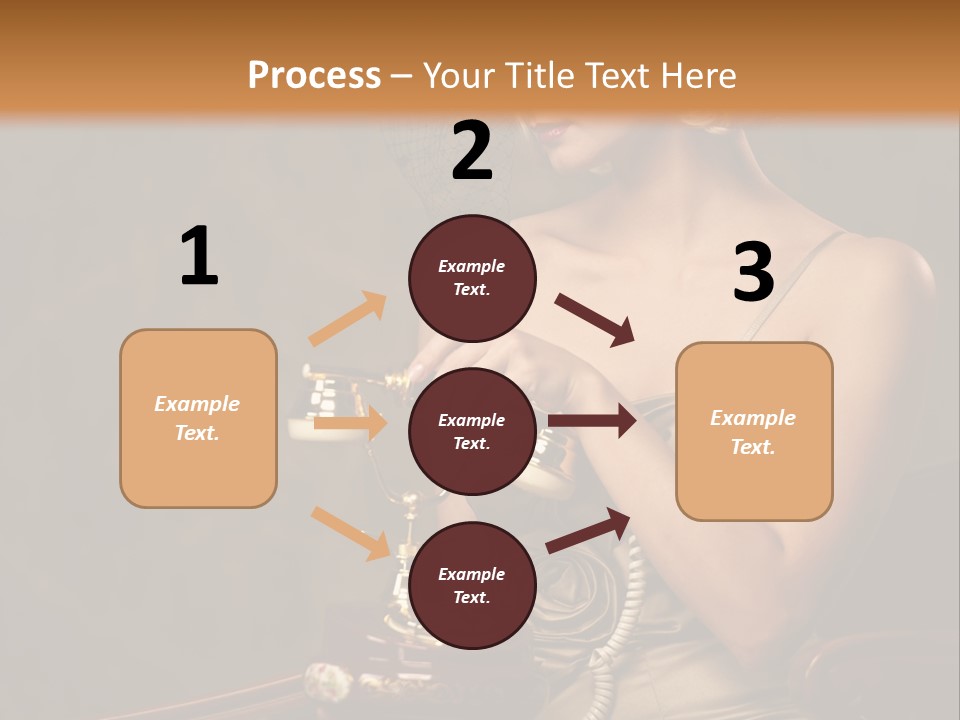 Process – Your Title Text Here

1

Example Text.

2

Example Text.

Example Text.

Example Text.

3

Example Text.